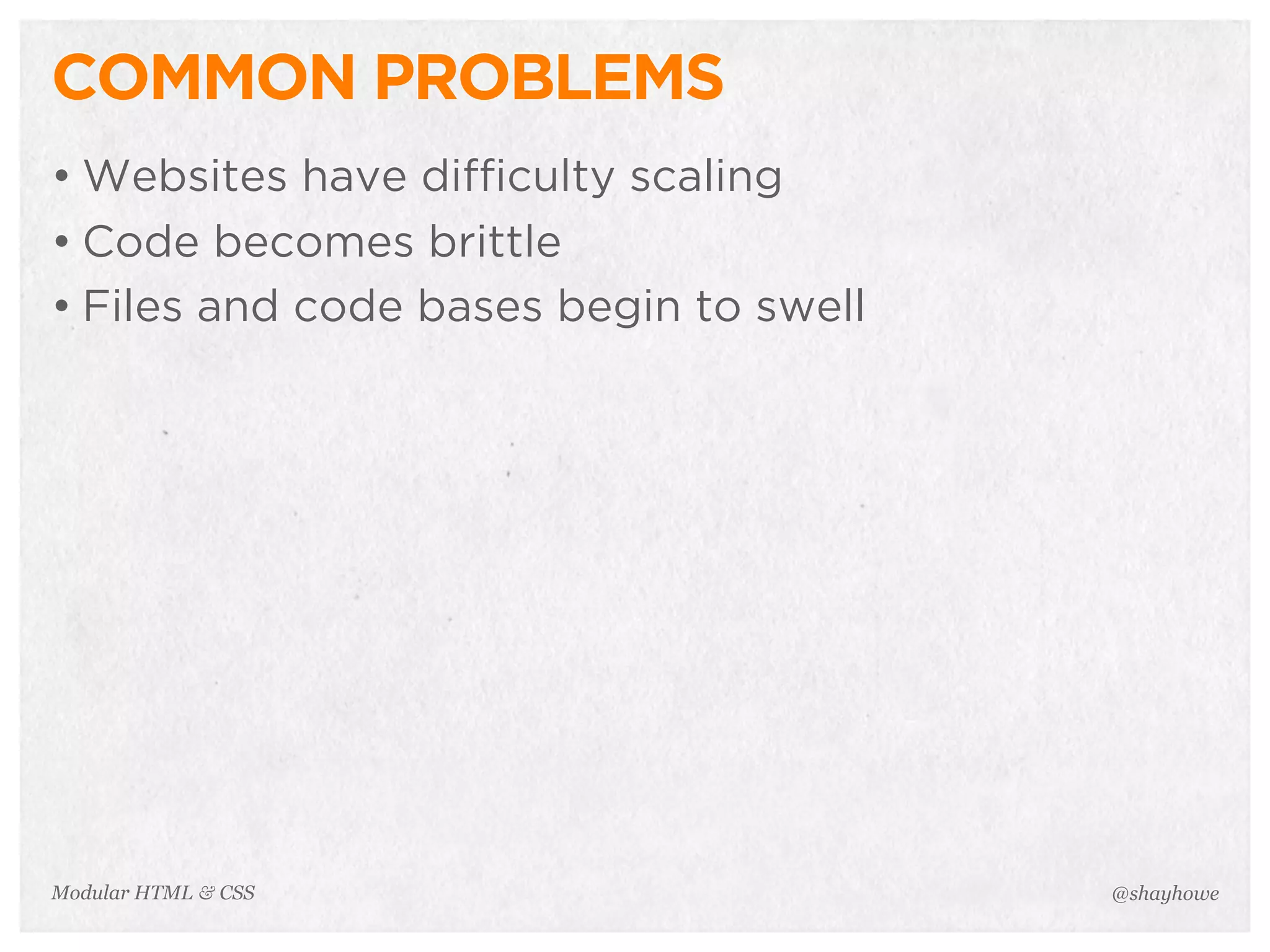 COMMON PROBLEMS

• Websites have difficulty scaling
• Code becomes brittle
• Files and code bases begin to swell

Modular HTML & CSS

@shayhowe